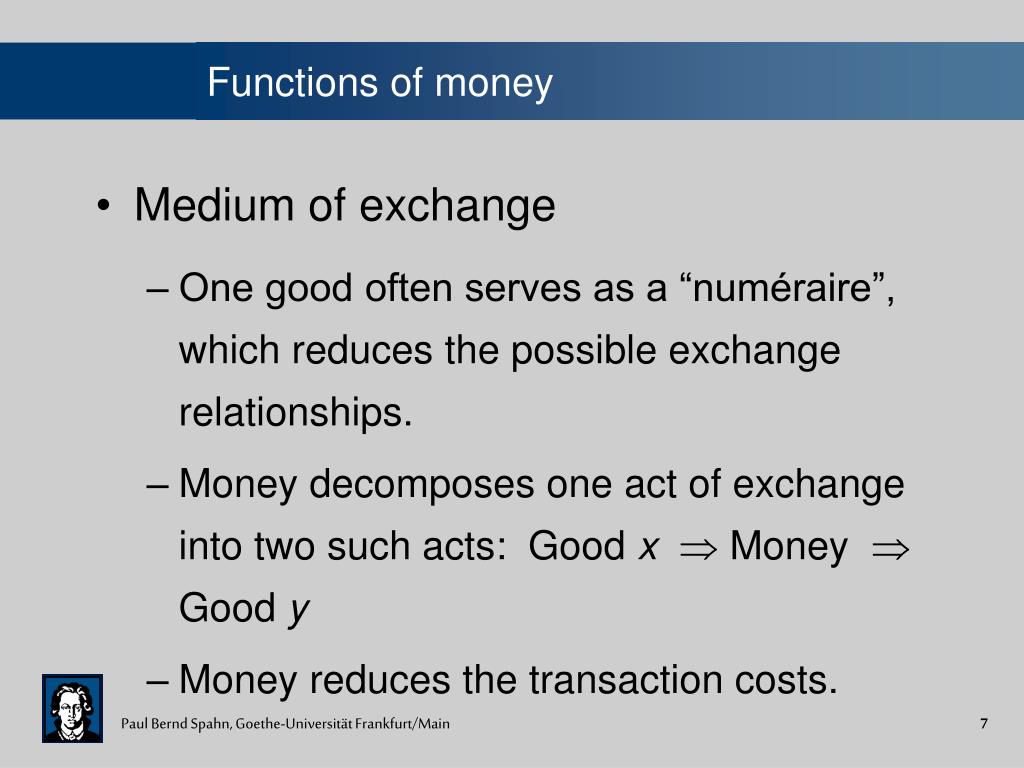 Functions of money

• Medium of exchange

– One good often serves as a “numéraire”, which reduces the possible exchange relationships.

– Money decomposes one act of exchange into two such acts: Good $x$ $\Rightarrow$ Money $\Rightarrow$ Good $y$

– Money reduces the transaction costs.

Paul Bernd Spahn, Goethe-Universität Frankfurt/Main

7